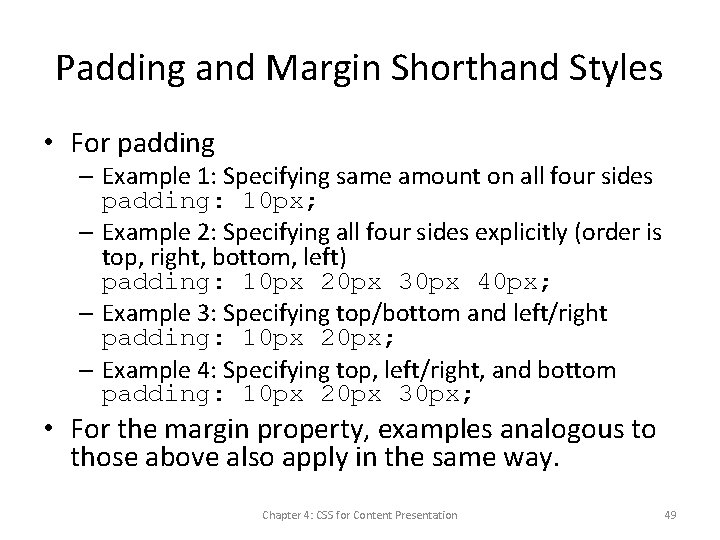 Padding and Margin Shorthand Styles

• For padding
– Example 1: Specifying same amount on all four sides
padding: 10px;
– Example 2: Specifying all four sides explicitly (order is top, right, bottom, left)
padding: 10px 20px 30px 40px;
– Example 3: Specifying top/bottom and left/right
padding: 10px 20px;
– Example 4: Specifying top, left/right, and bottom
padding: 10px 20px 30px;

• For the margin property, examples analogous to those above also apply in the same way.

Chapter 4: CSS for Content Presentation

49